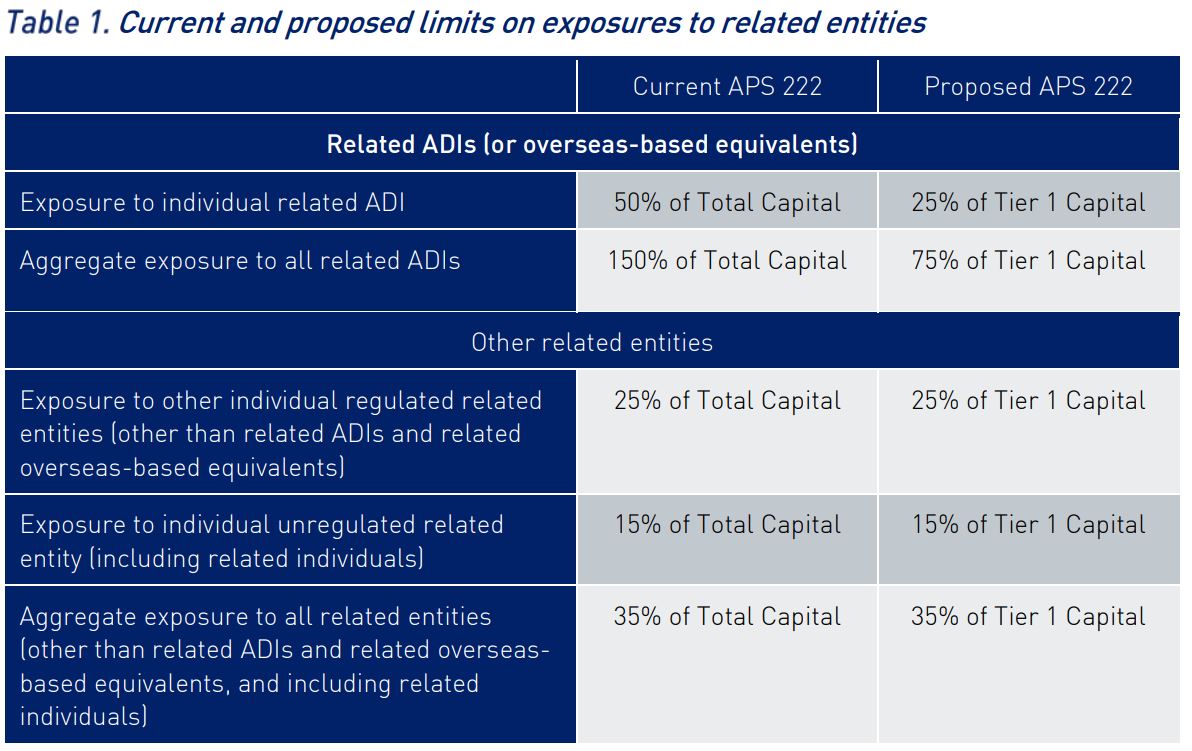 Table 1. Current and proposed limits on exposures to related entities

| | Current APS 222 | Proposed APS 222 |
|---|---|---|
| Related ADIs (or overseas-based equivalents) | | |
| Exposure to individual related ADI | 50% of Total Capital | 25% of Tier 1 Capital |
| Aggregate exposure to all related ADIs | 150% of Total Capital | 75% of Tier 1 Capital |
| Other related entities | | |
| Exposure to other individual regulated related entities (other than related ADIs and related overseas-based equivalents) | 25% of Total Capital | 25% of Tier 1 Capital |
| Exposure to individual unregulated related entity (including related individuals) | 15% of Total Capital | 15% of Tier 1 Capital |
| Aggregate exposure to all related entities (other than related ADIs and related overseas-based equivalents, and including related individuals) | 35% of Total Capital | 35% of Tier 1 Capital |